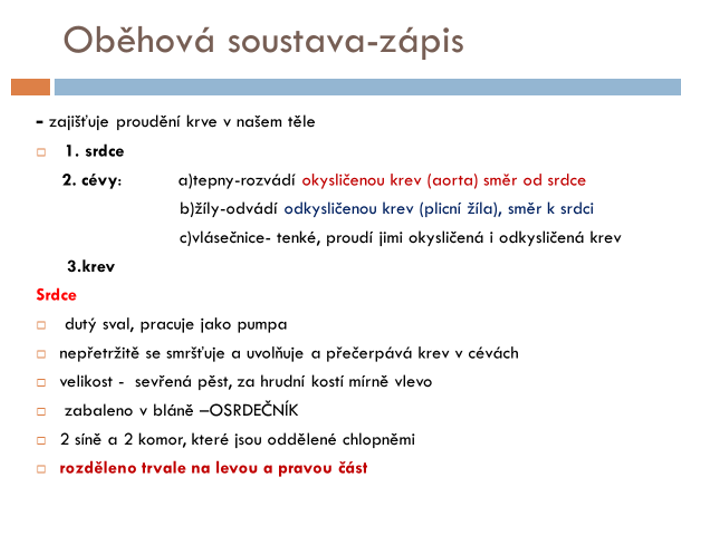 Oběhová soustava-zápis

- zajišťuje proudění krve v našem těle

1. srdce

2. cévy: a)tepny-rozvádí okysličenou krev (aorta) směr od srdce

b)žíly-odvádí odkysličenou krev (plicní žíla), směr k srdci

c)vlásečnice- tenké, proudí jimi okysličená i odkysličená krev

3.krev

Srdce

dutý sval, pracuje jako pumpa

nepřetržitě se smršťuje a uvolňuje a přečerpává krev v cévách

velikost - sevřená pěst, za hrudní kostí mírně vlevo

zabaleno v bláně –OSRDEČNÍK

2 síně a 2 komor, které jsou oddělené chlopněmi

rozděleno trvale na levou a pravou část